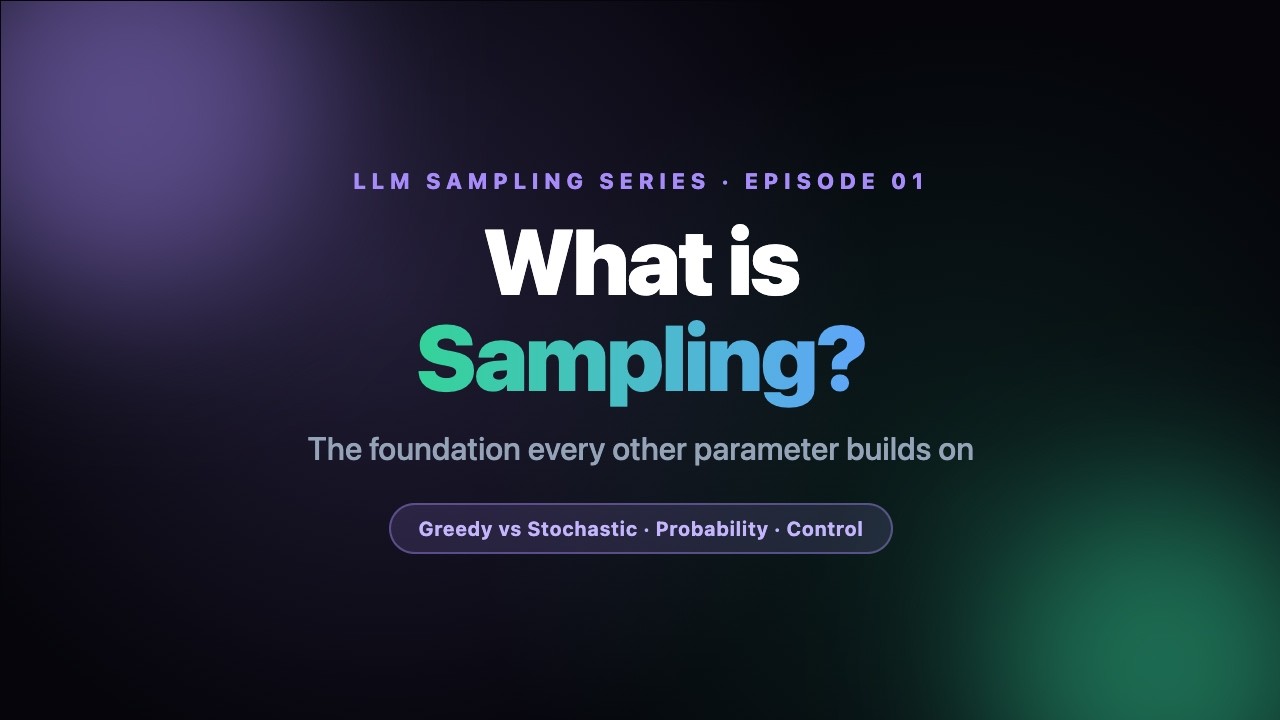 LLM SAMPLING SERIES · EPISODE 01

What is Sampling?

The foundation every other parameter builds on

Greedy vs Stochastic · Probability · Control